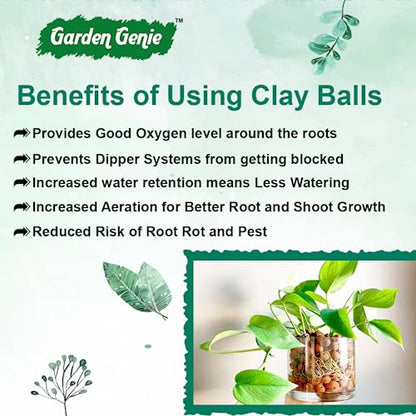 Garden Genie™

Benefits of Using Clay Balls

Provides Good Oxygen level around the roots

Prevents Dipper Systems from getting blocked

Increased water retention means Less Watering

Increased Aeration for Better Root and Shoot Growth

Reduced Risk of Root Rot and Pest